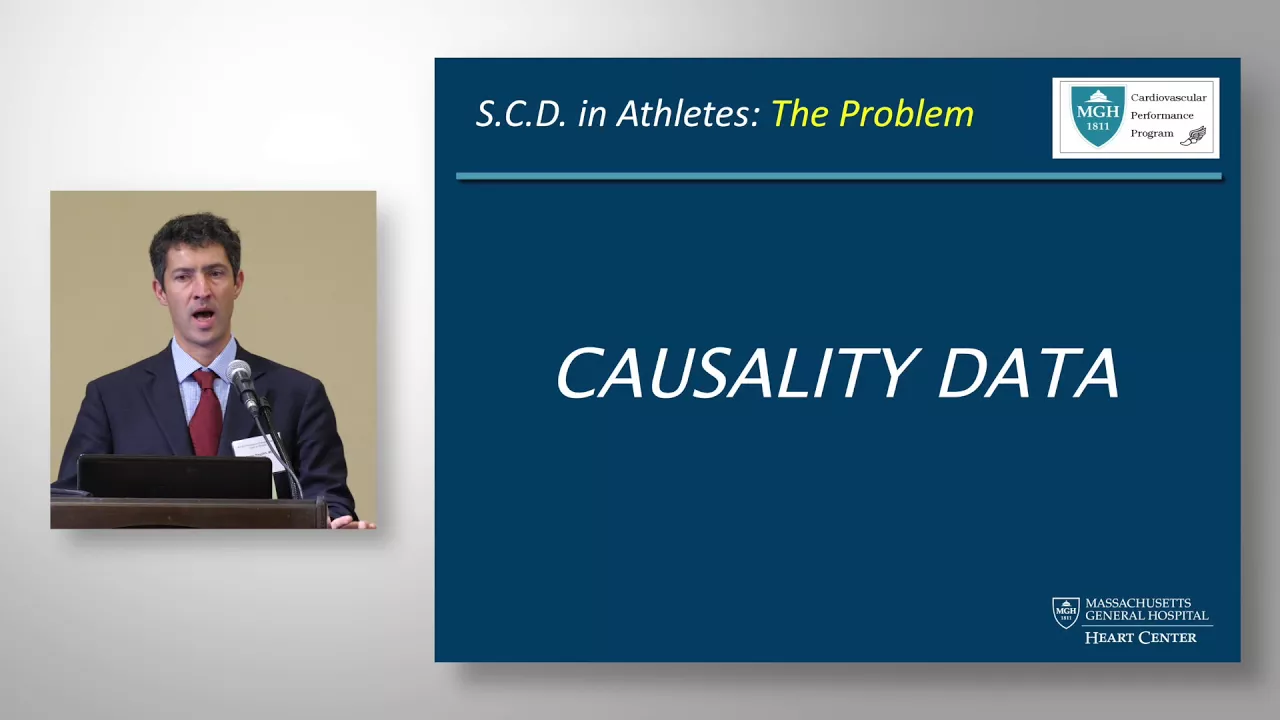 S.C.D. in Athletes: The Problem

MGH 1811 Cardiovascular Performance Program

CAUSALITY DATA

MGH 1811 MASSACHUSETTS GENERAL HOSPITAL HEART CENTER